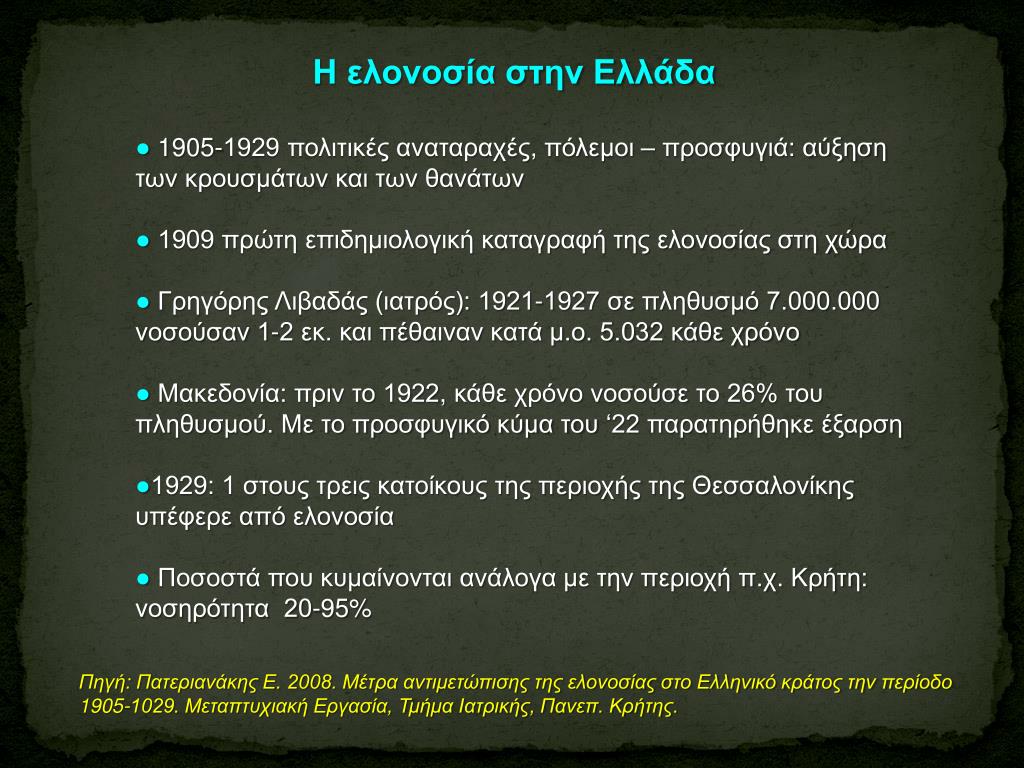 Η ελονοσία στην Ελλάδα

● 1905-1929 πολιτικές αναταραχές, πόλεμοι – προσφυγιά: αύξηση των κρουσμάτων και των θανάτων

● 1909 πρώτη επιδημιολογική καταγραφή της ελονοσίας στη χώρα

● Γρηγόρης Λιβαδάς (ιατρός): 1921-1927 σε πληθυσμό 7.000.000 νοσούσαν 1-2 εκ. και πέθαιναν κατά μ.ο. 5.032 κάθε χρόνο

● Μακεδονία: πριν το 1922, κάθε χρόνο νοσούσε το 26% του πληθυσμού. Με το προσφυγικό κύμα του ‘22 παρατηρήθηκε έξαρση

●1929: 1 στους τρεις κατοίκους της περιοχής της Θεσσαλονίκης υπέφερε από ελονοσία

● Ποσοστά που κυμαίνονται ανάλογα με την περιοχή π.χ. Κρήτη: νοσηρότητα 20-95%

Πηγή: Πατεριανάκης Ε. 2008. Μέτρα αντιμετώπισης της ελονοσίας στο Ελληνικό κράτος την περίοδο 1905-1029. Μεταπτυχιακή Εργασία, Τμήμα Ιατρικής, Πανεπ. Κρήτης.